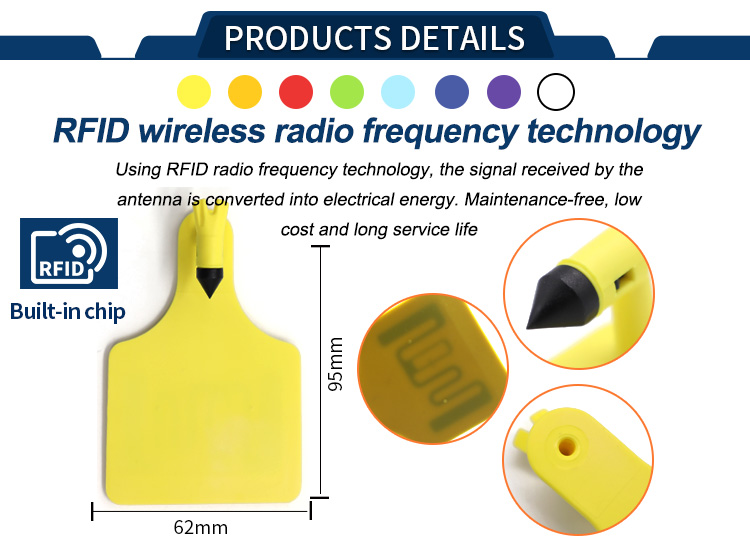 PRODUCTS DETAILS

RFID wireless radio frequency technology

Using RFID radio frequency technology, the signal received by the antenna is converted into electrical energy. Maintenance-free, low cost and long service life

RFID

Built-in chip

95mm

62mm